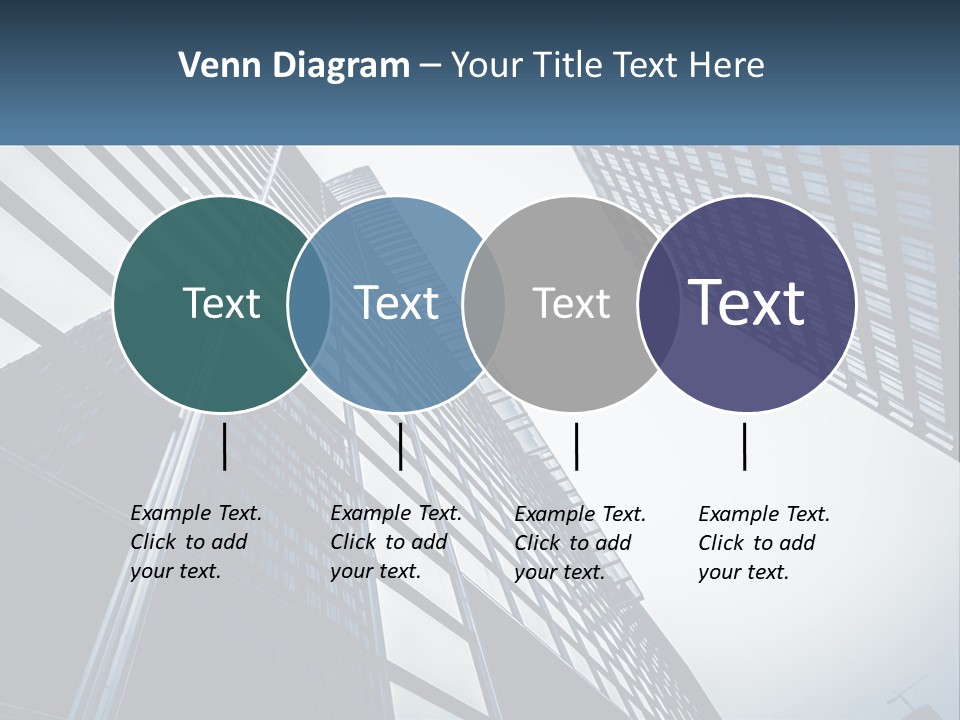 Venn Diagram – Your Title Text Here

Text

Text

Text

Text

Example Text. Click to add your text.

Example Text. Click to add your text.

Example Text. Click to add your text.

Example Text. Click to add your text.